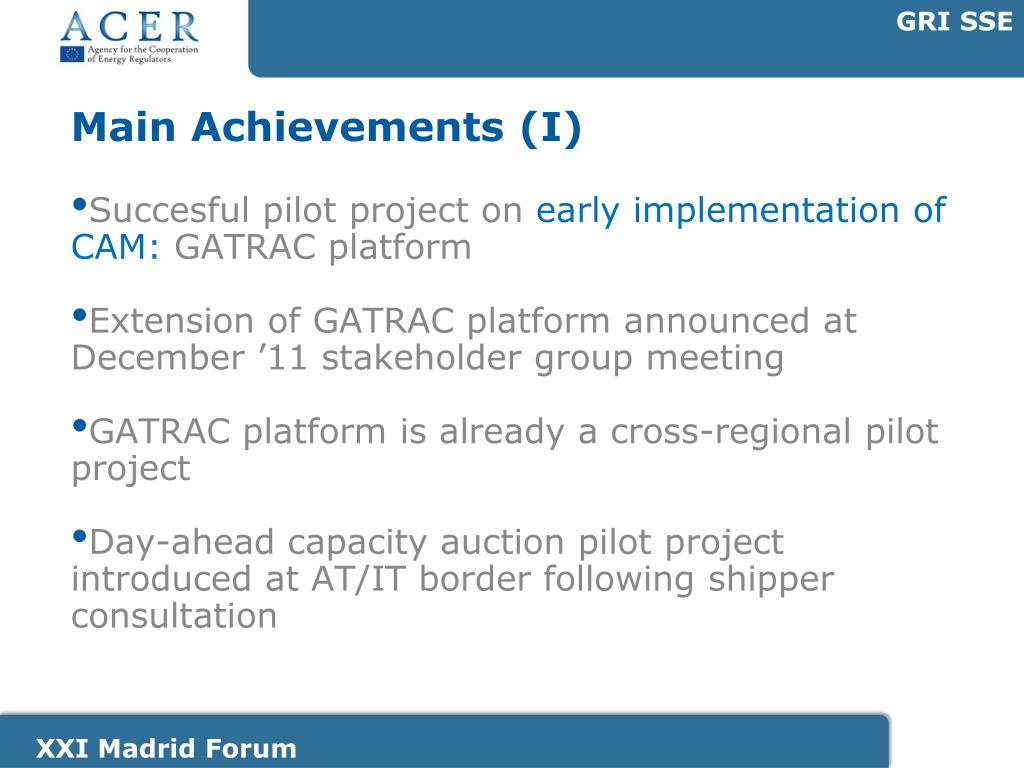 ACER
Agency for the Cooperation of Energy Regulators

GRI SSE

Main Achievements (I)

•Succesful pilot project on early implementation of CAM: GATRAC platform

•Extension of GATRAC platform announced at December ’11 stakeholder group meeting

•GATRAC platform is already a cross-regional pilot project

•Day-ahead capacity auction pilot project introduced at AT/IT border following shipper consultation

XXI Madrid Forum